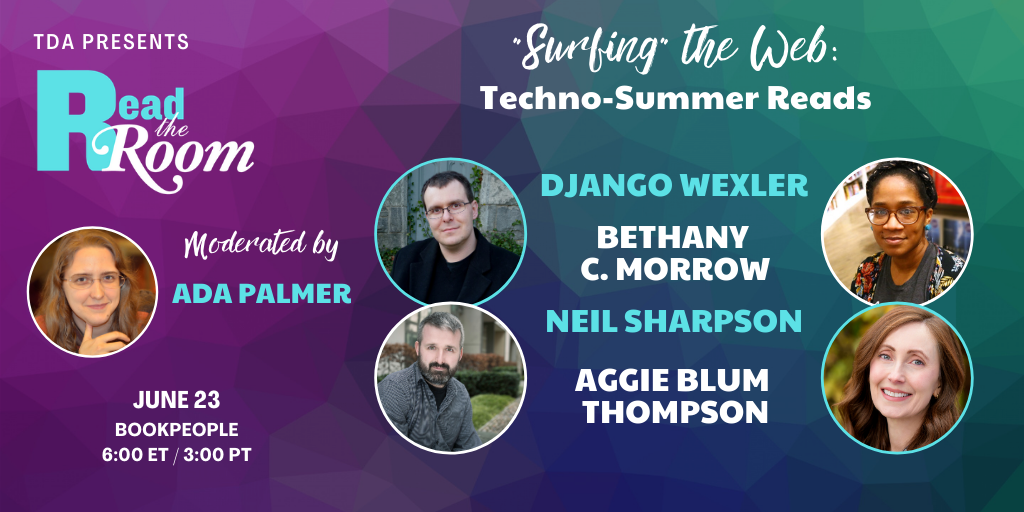 TDA PRESENTS

Read the Room

Moderated by
ADA PALMER

JUNE 23
BOOKPEOPLE
6:00 ET / 3:00 PT

"Surfing" the Web:
Techno-Summer Reads

DJANGO WEXLER

BETHANY C. MORROW

NEIL SHARPSON

AGGIE BLUM THOMPSON